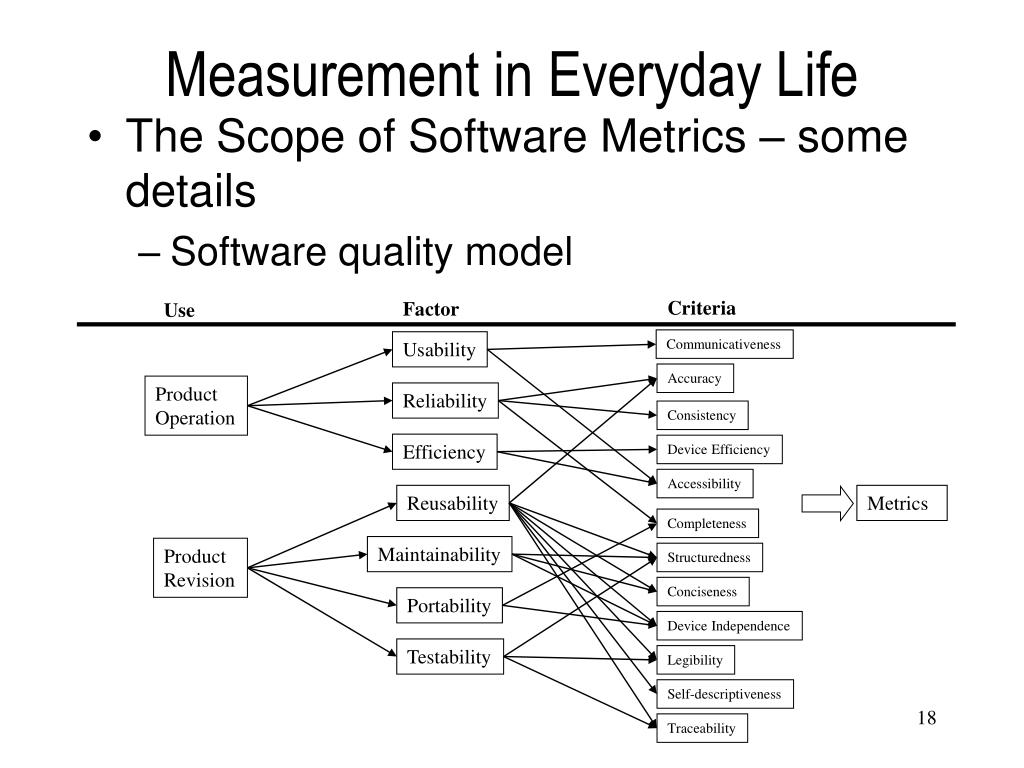 Measurement in Everyday Life

• The Scope of Software Metrics – some details
– Software quality model

Use
Factor
Criteria

Product Operation
Product Revision

Usability
Reliability
Efficiency
Reusability
Maintainability
Portability
Testability

Communicativeness
Accuracy
Consistency
Device Efficiency
Accessibility
Completeness
Structuredness
Conciseness
Device Independence
Legibility
Self-descriptiveness
Traceability

Metrics

18